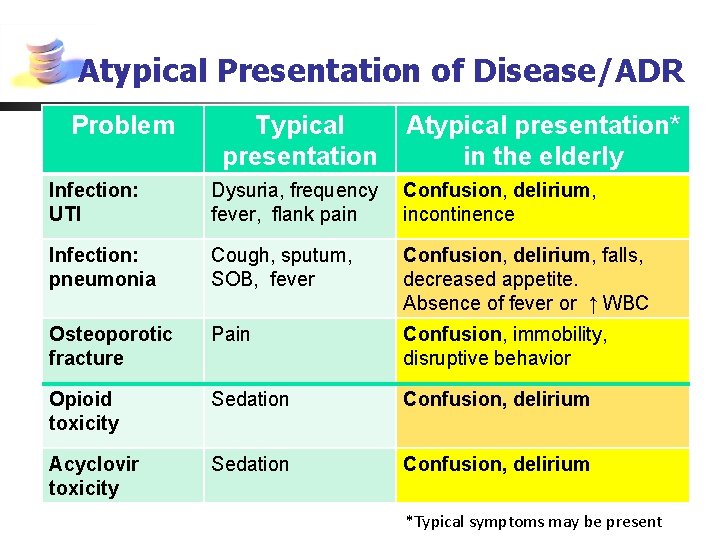 Atypical Presentation of Disease/ADR

| Problem | Typical presentation | Atypical presentation* in the elderly |
|---|---|---|
| Infection: UTI | Dysuria, frequency fever, flank pain | Confusion, delirium, incontinence |
| Infection: pneumonia | Cough, sputum, SOB, fever | Confusion, delirium, falls, decreased appetite. Absence of fever or ↑ WBC |
| Osteoporotic fracture | Pain | Confusion, immobility, disruptive behavior |
| Opioid toxicity | Sedation | Confusion, delirium |
| Acyclovir toxicity | Sedation | Confusion, delirium |

*Typical symptoms may be present